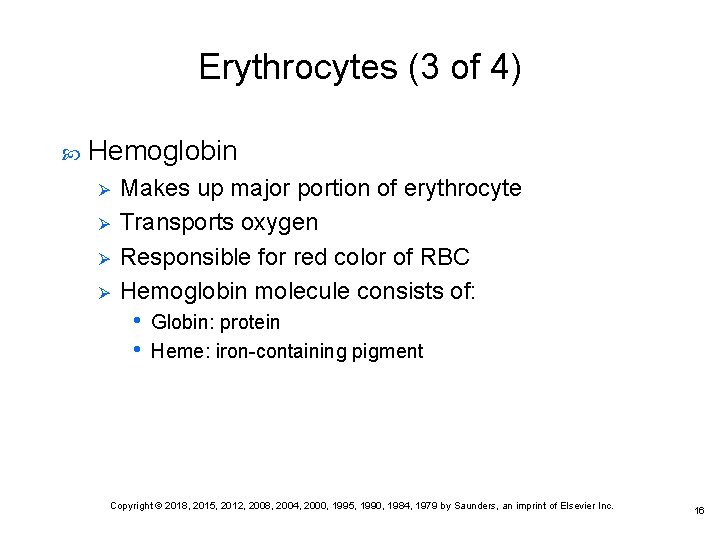 Erythrocytes (3 of 4)

Hemoglobin

Makes up major portion of erythrocyte

Transports oxygen

Responsible for red color of RBC

Hemoglobin molecule consists of:

• Globin: protein

• Heme: iron-containing pigment

Copyright © 2018, 2015, 2012, 2008, 2004, 2000, 1995, 1990, 1984, 1979 by Saunders, an imprint of Elsevier Inc.

16